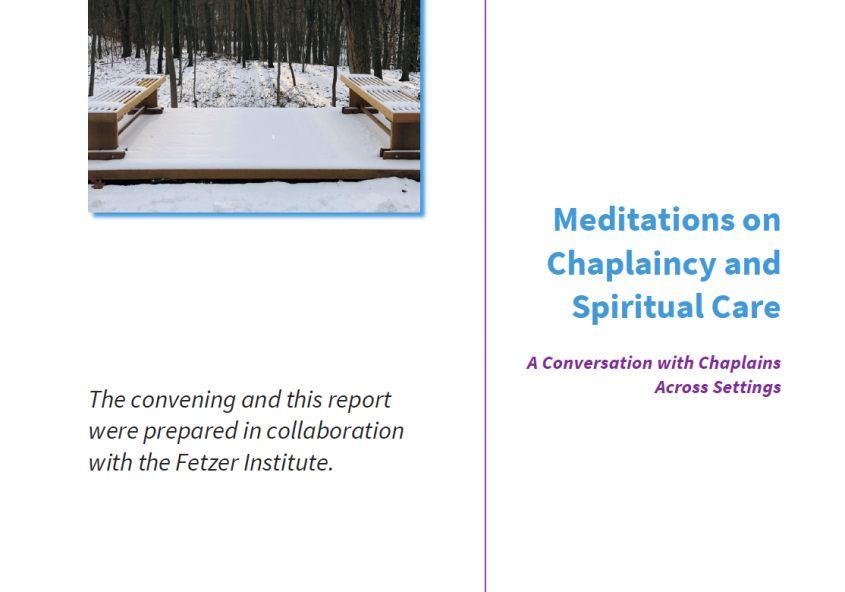 The convening and this report were prepared in collaboration with the Fetzer Institute.

Meditations on Chaplaincy and Spiritual Care

A Conversation with Chaplains Across Settings